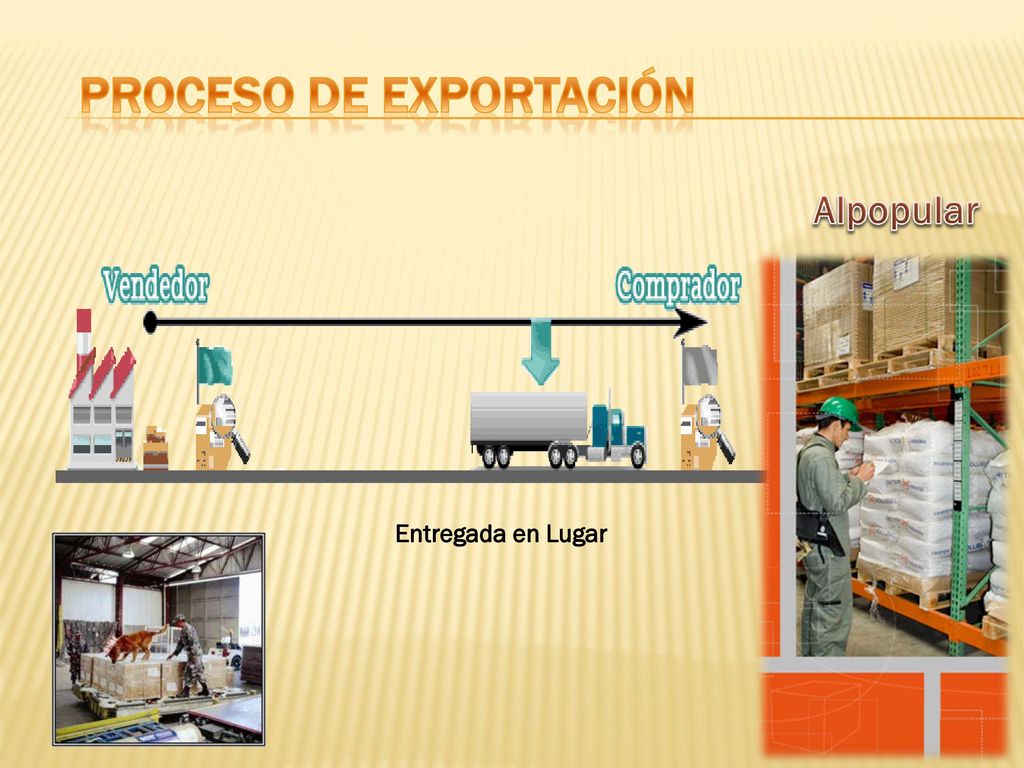 PROCESO DE EXPORTACIÓN

Alpopular

Vendedor

Comprador

Entregada en Lugar